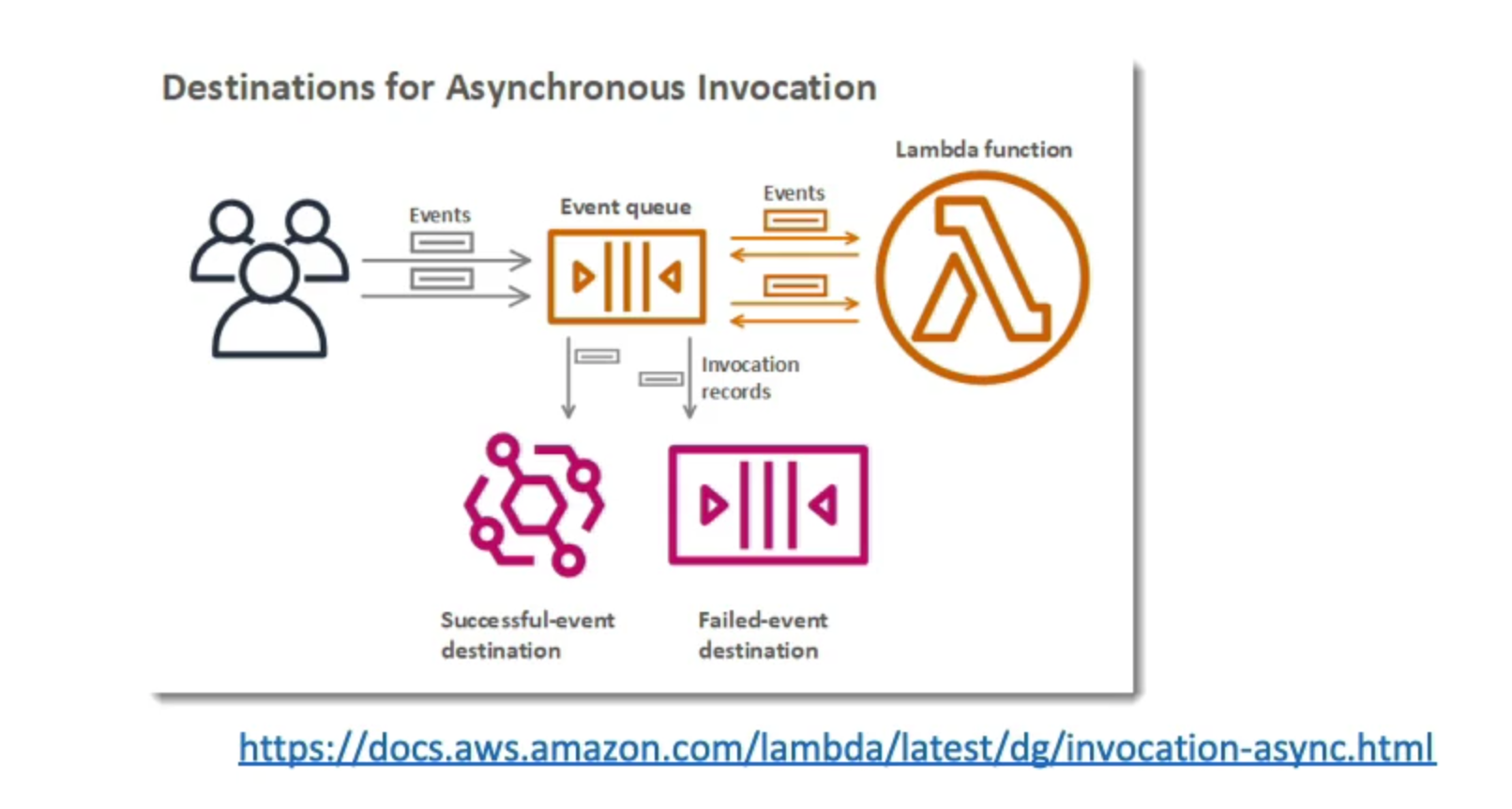 Destinations for Asynchronous Invocation

Lambda function

Events

Event queue

Events

Invocation records

Successful-event destination

Failed-event destination

https://docs.aws.amazon.com/lambda/latest/dg/invocation-async.html